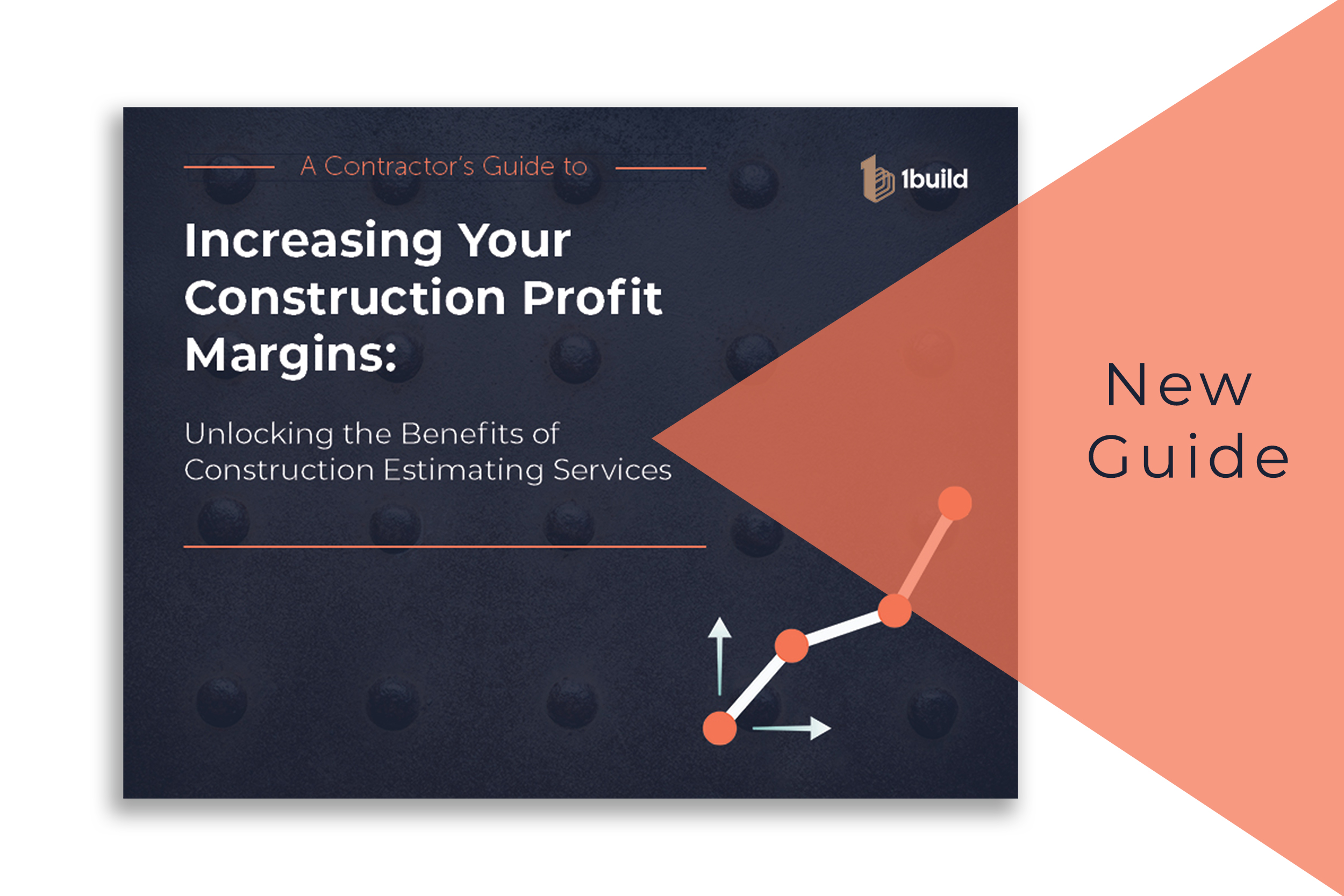 A Contractor's Guide to

1build

Increasing Your Construction Profit Margins:

Unlocking the Benefits of Construction Estimating Services

New Guide